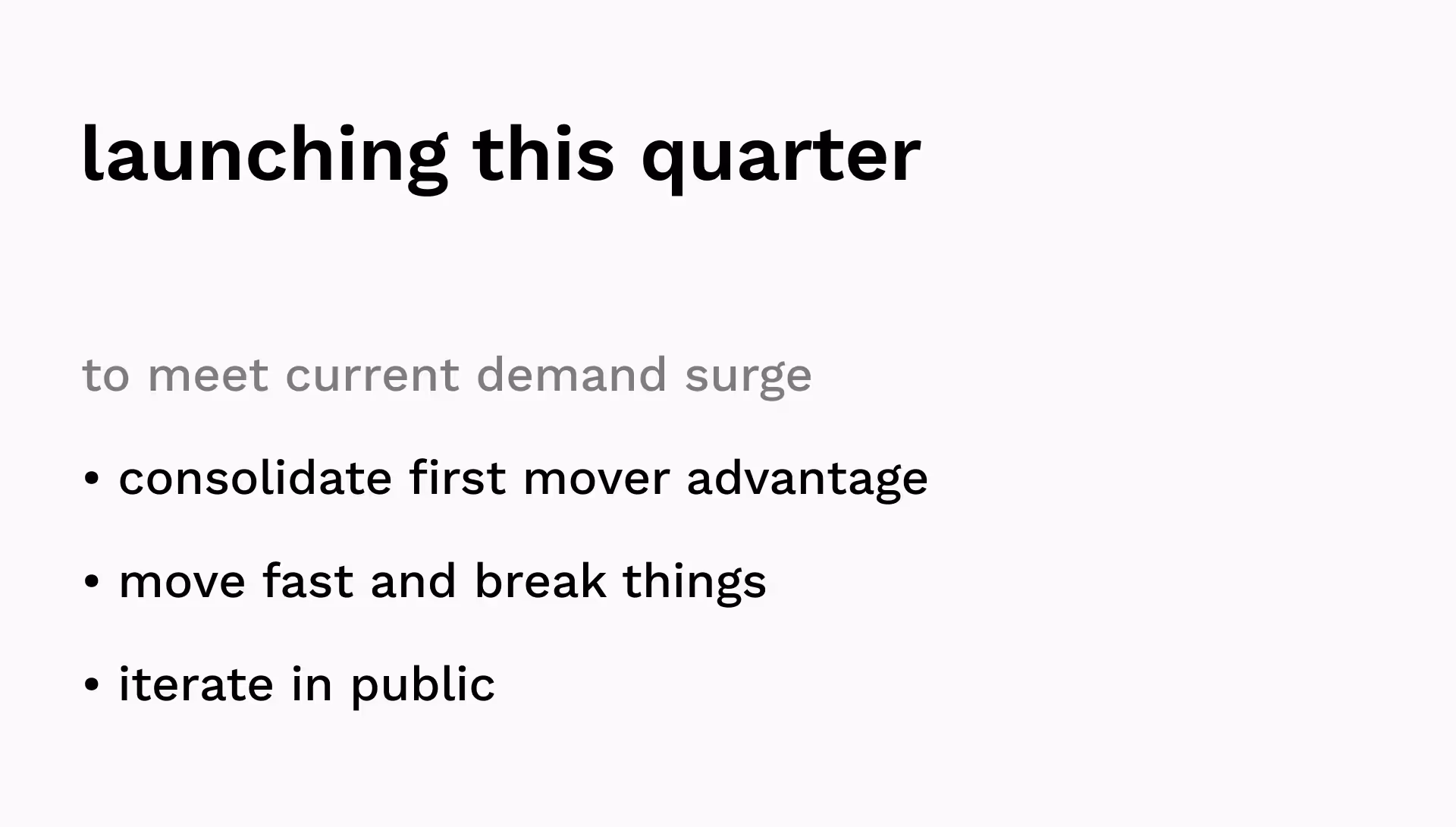 launching this quarter

to meet current demand surge

• consolidate first mover advantage

• move fast and break things

• iterate in public